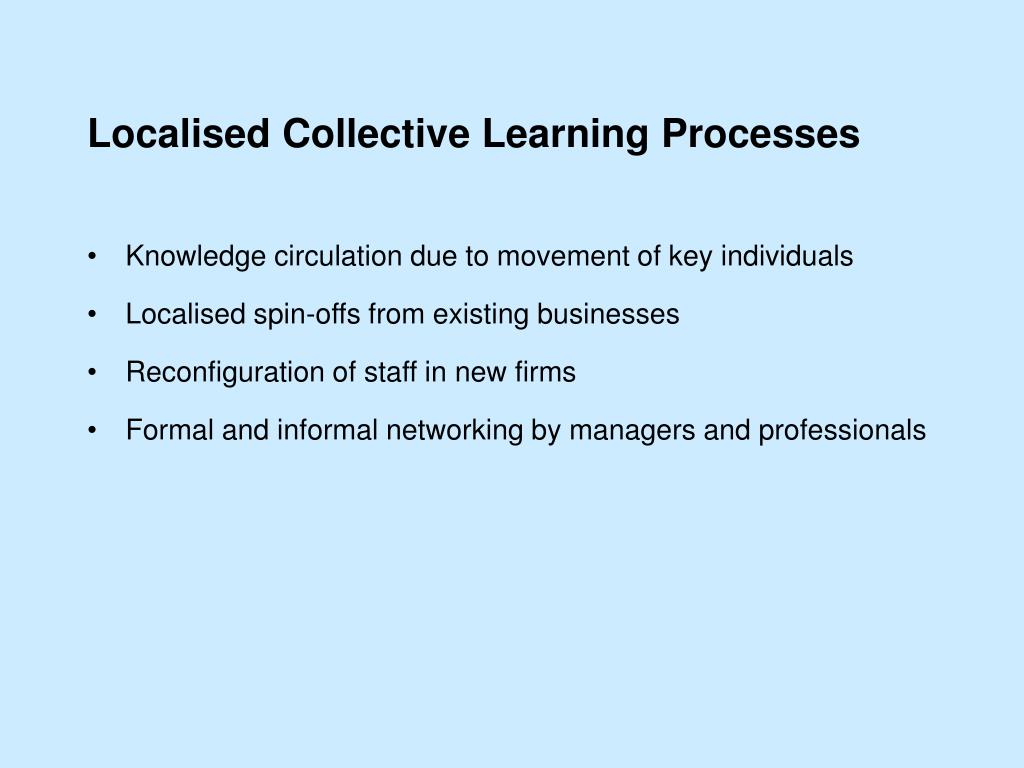 Localised Collective Learning Processes

• Knowledge circulation due to movement of key individuals
• Localised spin-offs from existing businesses
• Reconfiguration of staff in new firms
• Formal and informal networking by managers and professionals